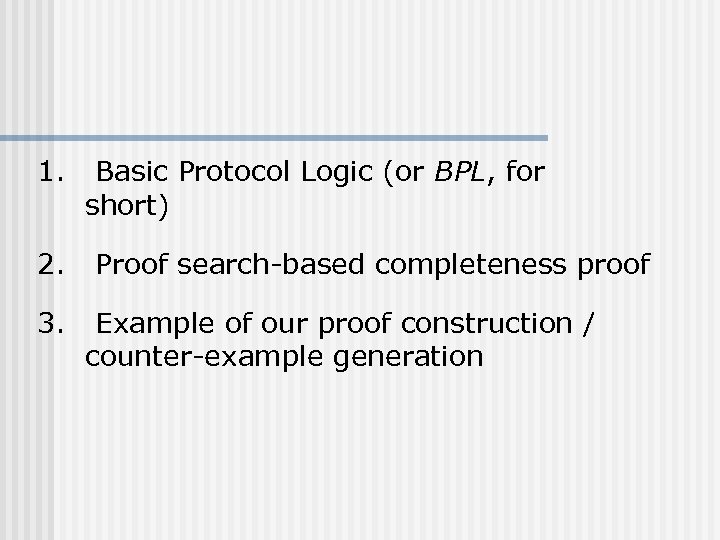 1. Basic Protocol Logic (or BPL, for short)

2. Proof search-based completeness proof

3. Example of our proof construction / counter-example generation